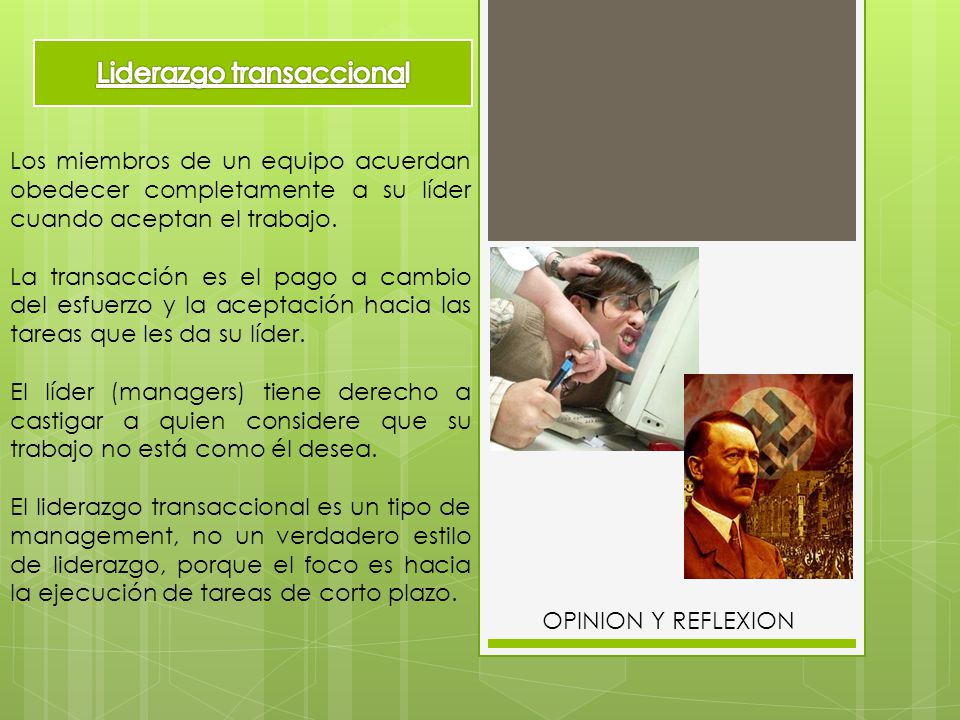 Liderazgo transaccional

Los miembros de un equipo acuerdan obedecer completamente a su líder cuando aceptan el trabajo.

La transacción es el pago a cambio del esfuerzo y la aceptación hacia las tareas que les da su líder.

El líder (managers) tiene derecho a castigar a quien considere que su trabajo no está como él desea.

El liderazgo transaccional es un tipo de management, no un verdadero estilo de liderazgo, porque el foco es hacia la ejecución de tareas de corto plazo.

OPINION Y REFLEXION